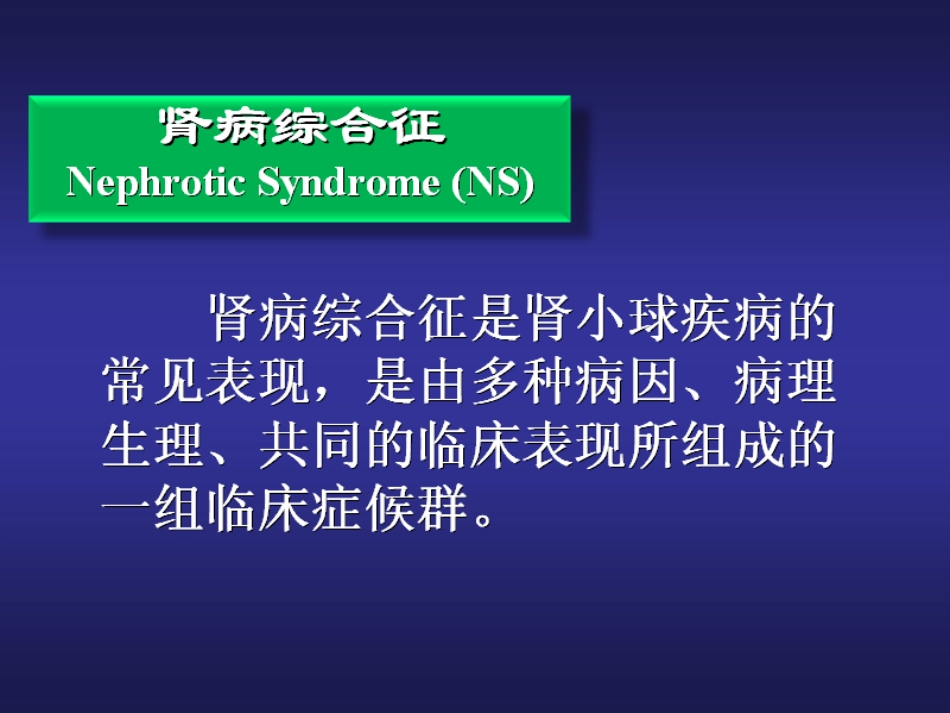 肾病综合征
Nephrotic Syndrome (NS)

肾病综合征是肾小球疾病的常见表现，是由多种病因、病理生理、共同的临床表现所组成的一组临床症候群。